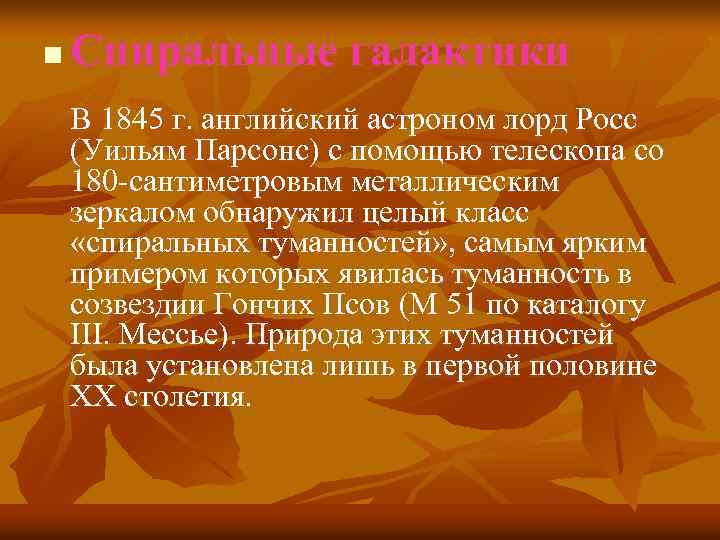 Спиральные галактики

В 1845 г. английский астроном лорд Росс (Уильям Парсонс) с помощью телескопа со 180-сантиметровым металлическим зеркалом обнаружил целый класс «спиральных туманностей», самым ярким примером которых явилась туманность в созвездии Гончих Псов (М 51 по каталогу Ш. Мессье). Природа этих туманностей была установлена лишь в первой половине XX столетия.